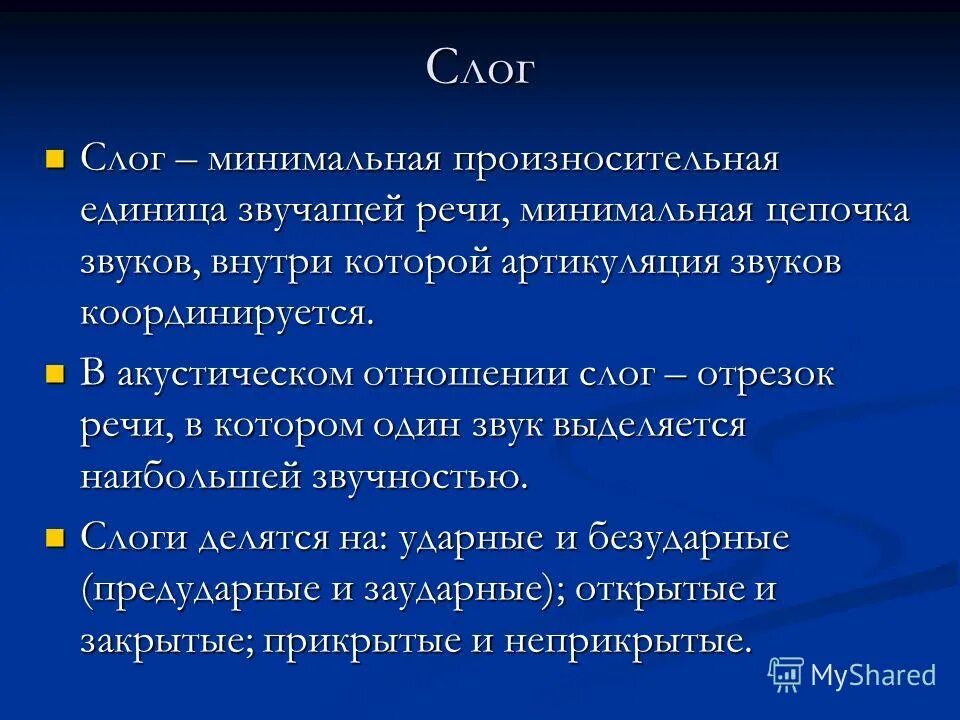 Слог

Слог – минимальная произносительная единица звучащей речи, минимальная цепочка звуков, внутри которой артикуляция звуков координируется.

В акустическом отношении слог – отрезок речи, в котором один звук выделяется наибольшей звучностью.

Слоги делятся на: ударные и безударные (предударные и заударные); открытые и закрытые; прикрытые и неприкрытые.

MyShared